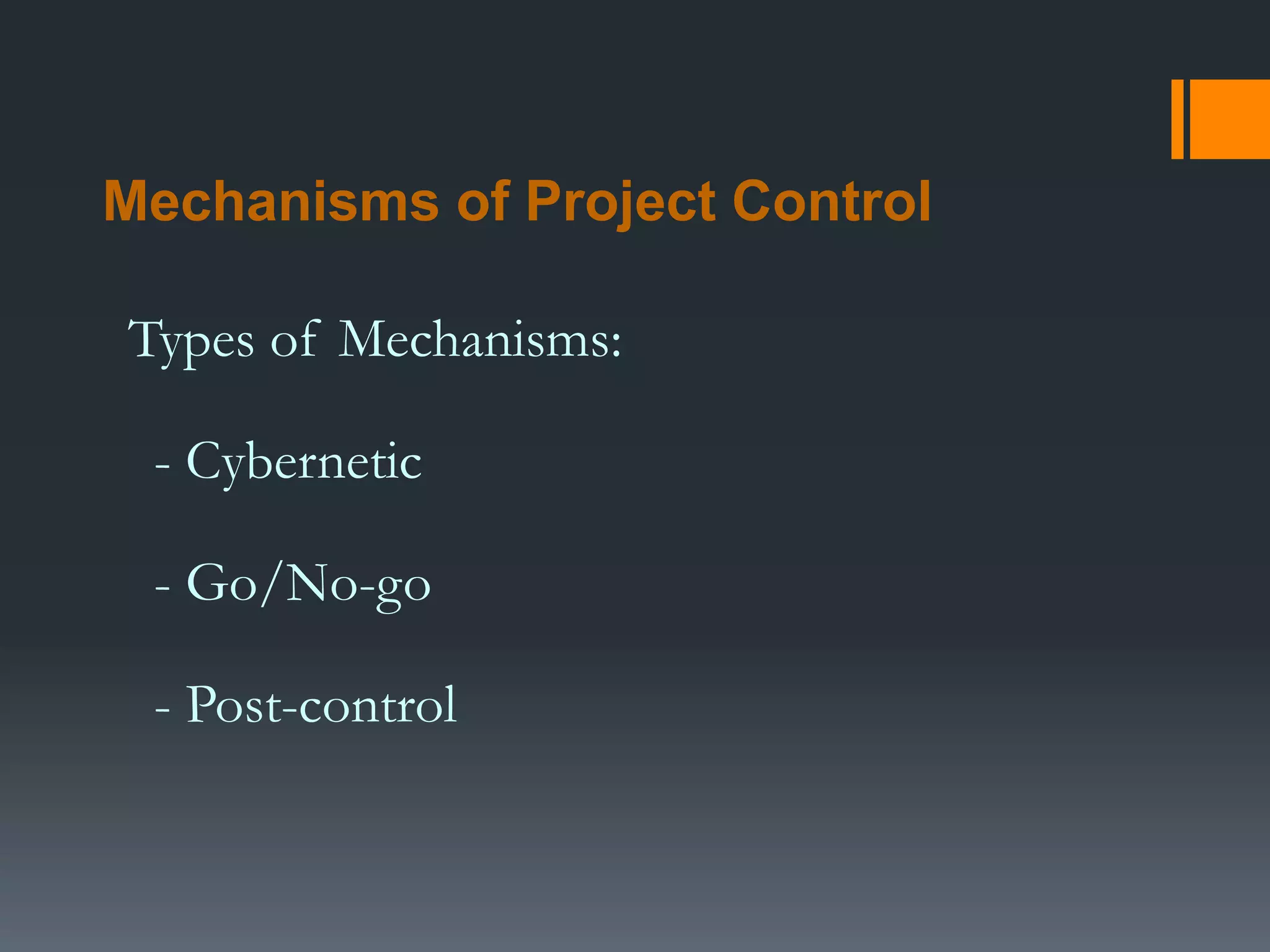 Mechanisms of Project Control

Types of Mechanisms:

- Cybernetic

- Go/No-go

- Post-control